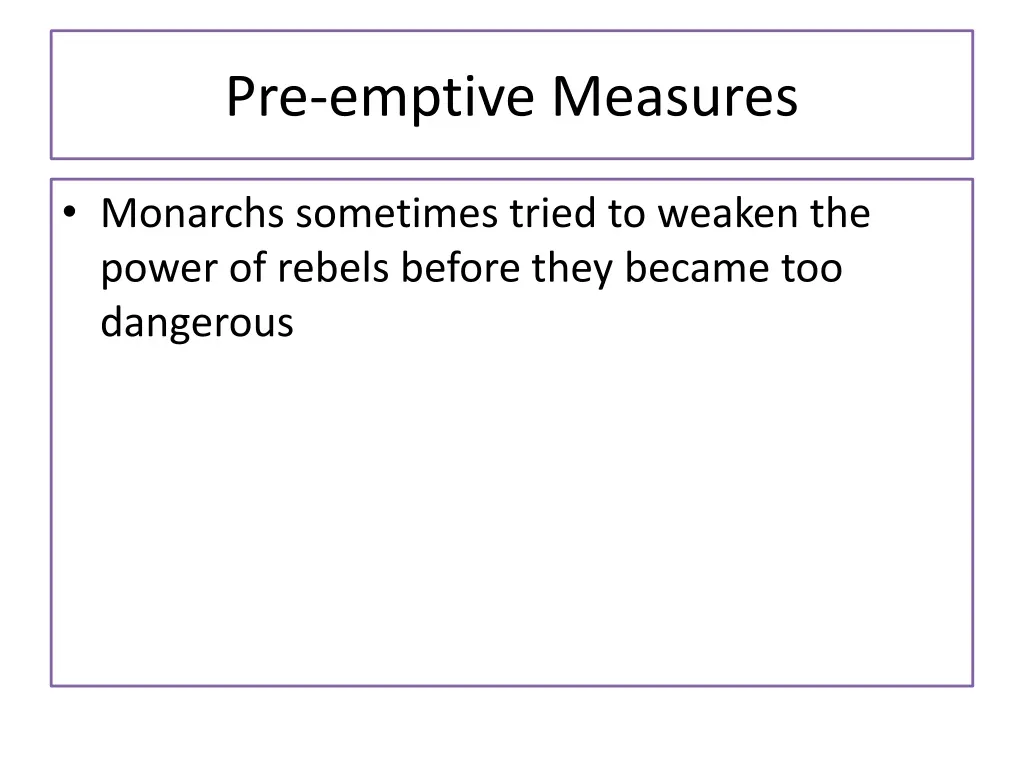 Pre-emptive Measures

• Monarchs sometimes tried to weaken the power of rebels before they became too dangerous